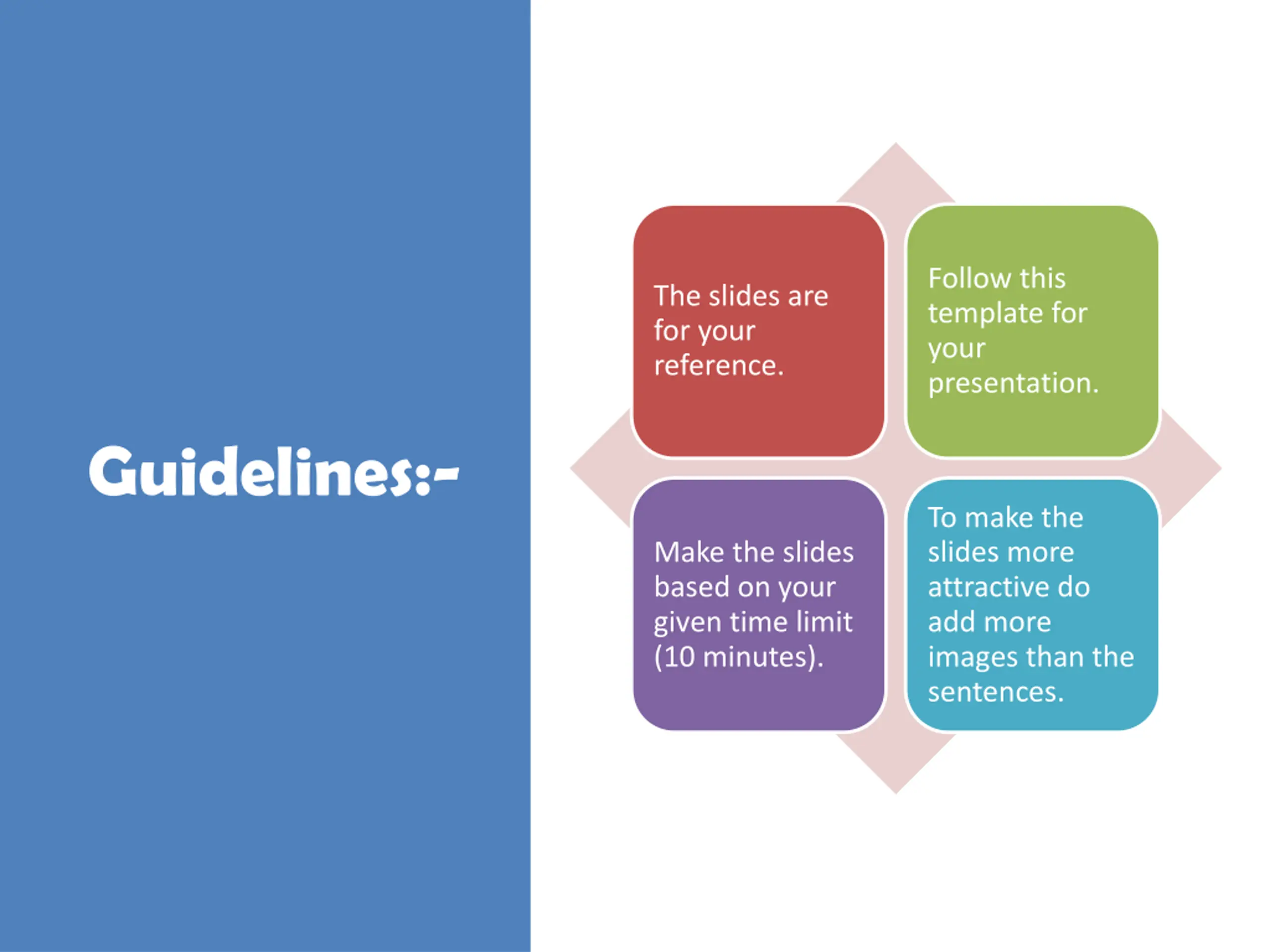 Guidelines:-

The slides are for your reference.

Follow this template for your presentation.

Make the slides based on your given time limit (10 minutes).

To make the slides more attractive do add more images than the sentences.